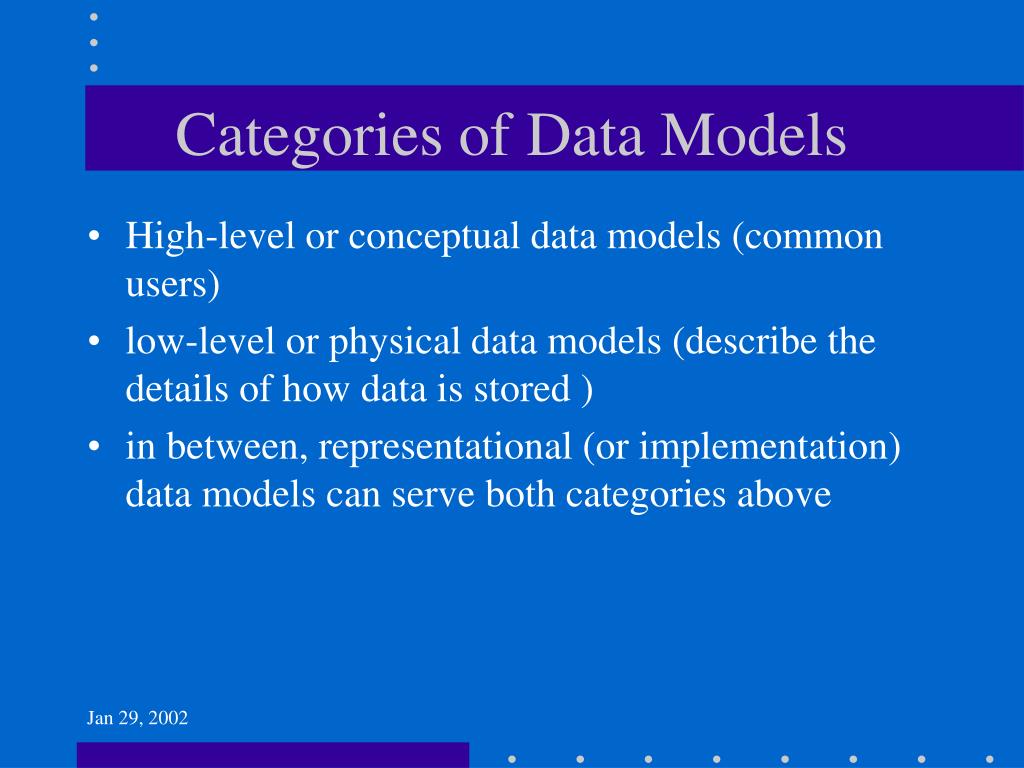 Categories of Data Models

• High-level or conceptual data models (common users)
• low-level or physical data models (describe the details of how data is stored )
• in between, representational (or implementation) data models can serve both categories above

Jan 29, 2002